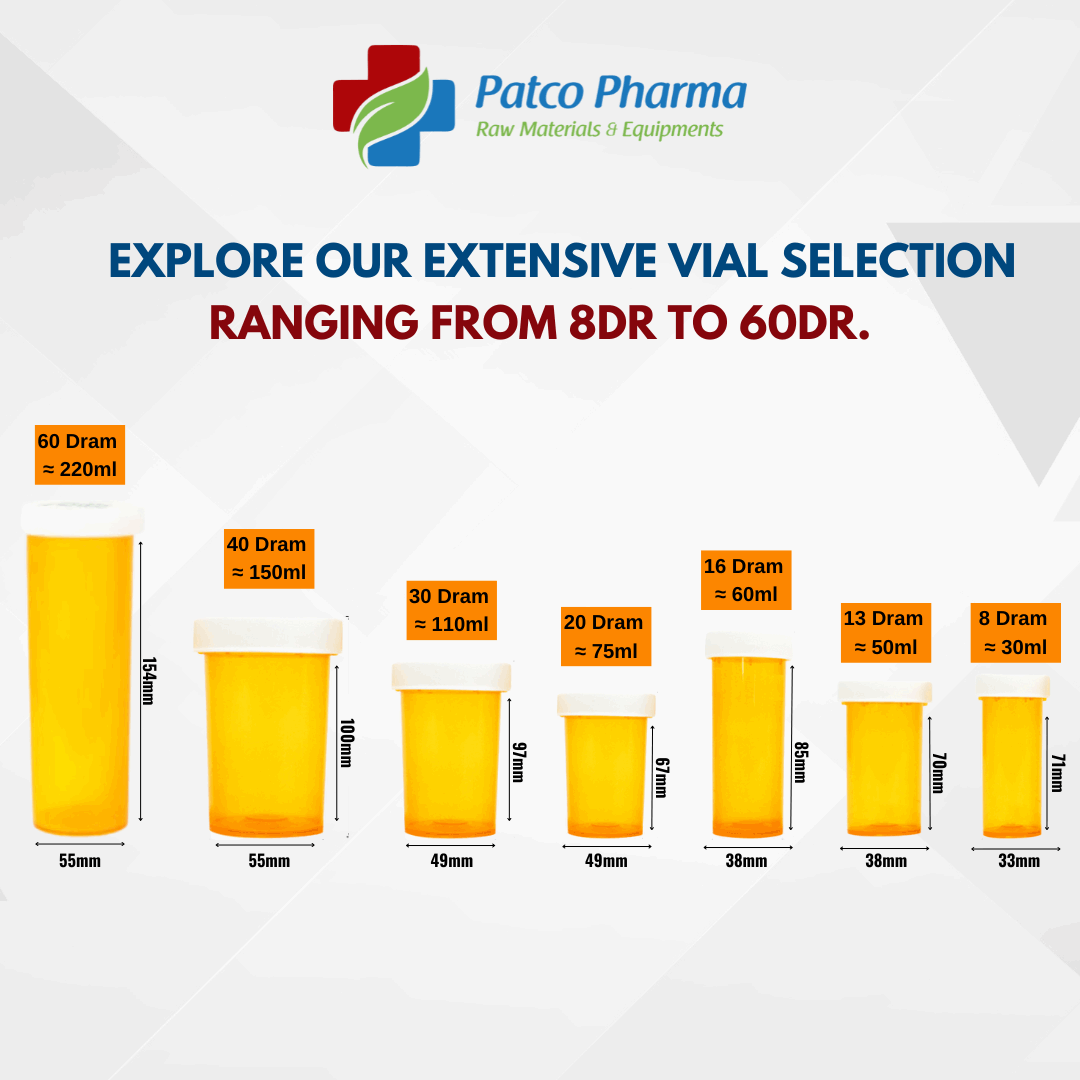 Patco Pharma
Raw Materials & Equipments

EXPLORE OUR EXTENSIVE VIAL SELECTION
RANGING FROM 8DR TO 60DR.

60 Dram
≈ 220ml

154mm

55mm

40 Dram
≈ 150ml

100mm

55mm

30 Dram
≈ 110ml

97mm

49mm

20 Dram
≈ 75ml

67mm

49mm

16 Dram
≈ 60ml

85mm

38mm

13 Dram
≈ 50ml

70mm

38mm

8 Dram
≈ 30ml

71mm

33mm